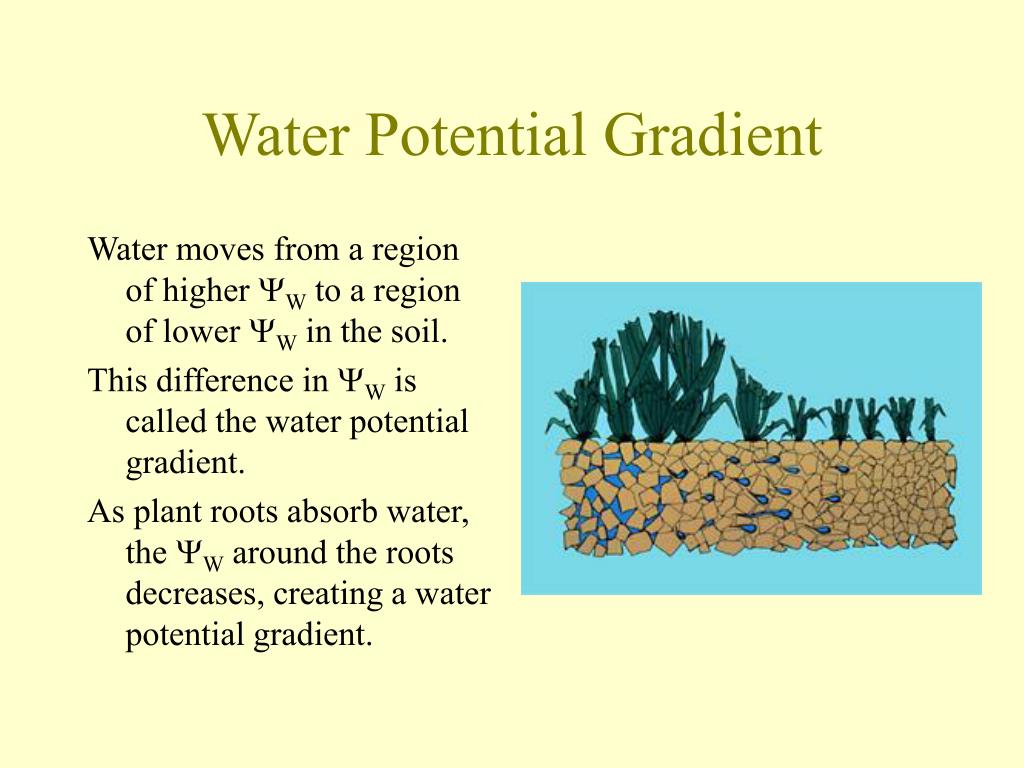 Water Potential Gradient

Water moves from a region of higher $\Psi_W$ to a region of lower $\Psi_W$ in the soil.

This difference in $\Psi_W$ is called the water potential gradient.

As plant roots absorb water, the $\Psi_W$ around the roots decreases, creating a water potential gradient.